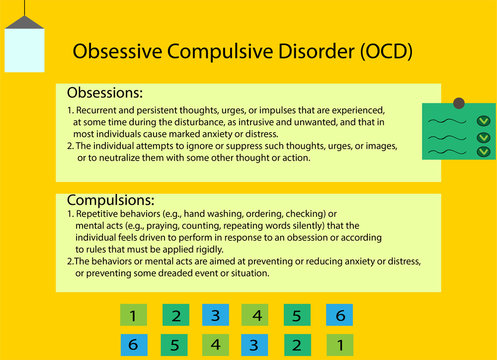 Obsessive Compulsive Disorder (OCD)

Obsessions:
1. Recurrent and persistent thoughts, urges, or impulses that are experienced, at some time during the disturbance, as intrusive and unwanted, and that in most individuals cause marked anxiety or distress.
2. The individual attempts to ignore or suppress such thoughts, urges, or images, or to neutralize them with some other thought or action.

Compulsions:
1. Repetitive behaviors (e.g., hand washing, ordering, checking) or mental acts (e.g., praying, counting, repeating words silently) that the individual feels driven to perform in response to an obsession or according to rules that must be applied rigidly.
2.The behaviors or mental acts are aimed at preventing or reducing anxiety or distress, or preventing some dreaded event or situation.

1 2 3 4 5 6
6 5 4 3 2 1